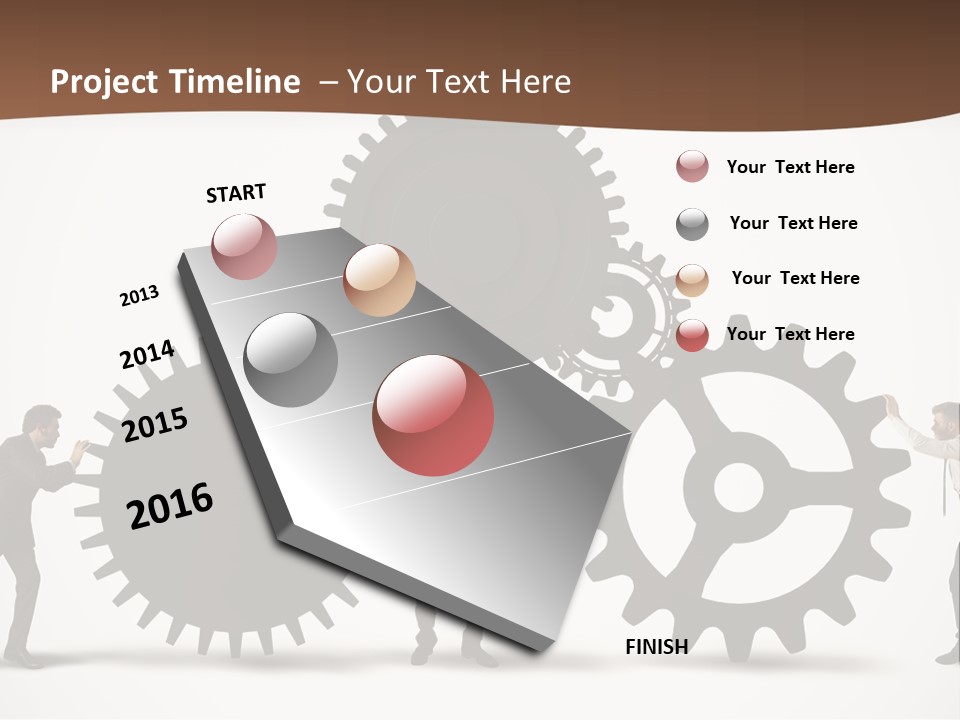 Project Timeline – Your Text Here

START

2013

2014

2015

2016

FINISH

Your Text Here

Your Text Here

Your Text Here

Your Text Here